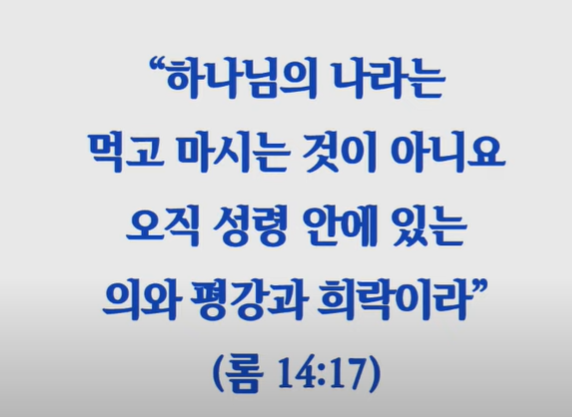 “하나님의 나라는
먹고 마시는 것이 아니요
오직 성령 안에 있는
의와 평강과 희락이라”

(롬 14:17)